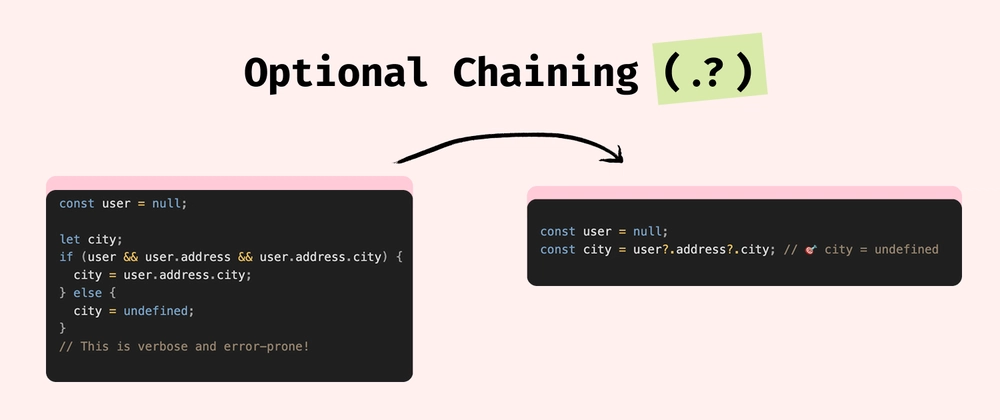 Optional Chaining (.?)

const user = null;

let city;
if (user && user.address && user.address.city) {
  city = user.address.city;
} else {
  city = undefined;
}
// This is verbose and error-prone!

const user = null;
const city = user?.address?.city; // 🎯 city = undefined